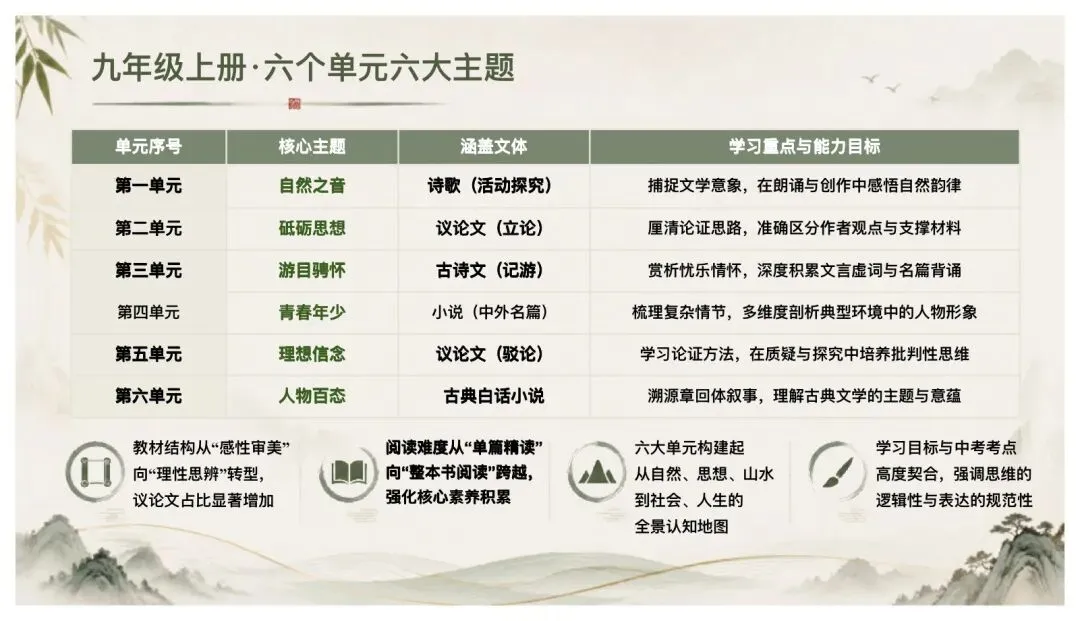 九年级上册·六个单元六大主题

| 单元序号 | 核心主题 | 涵盖文体 | 学习重点与能力目标 |
|---|---|---|---|
| 第一单元 | 自然之音 | 诗歌（活动探究） | 捕捉文学意象，在朗诵与创作中感悟自然韵律 |
| 第二单元 | 砥砺思想 | 议论文（立论） | 厘清论证思路，准确区分作者观点与支撑材料 |
| 第三单元 | 游目骋怀 | 古诗文（记游） | 赏析忧乐情怀，深度积累文言虚词与名篇背诵 |
| 第四单元 | 青春年少 | 小说（中外名篇） | 梳理复杂情节，多维度剖析典型环境中的人物形象 |
| 第五单元 | 理想信念 | 议论文（驳论） | 学习论证方法，在质疑与探究中培养批判性思维 |
| 第六单元 | 人物百态 | 古典白话小说 | 溯源章回体叙事，理解古典文学的主题与意蕴 |

教材结构从“感性审美”向“理性思辨”转型，议论文占比显著增加

阅读难度从“单篇精读”向“整本书阅读”跨越，强化核心素养积累

六大单元构建起从自然、思想、山水到社会、人生的全景认知地图

学习目标与中考考点高度契合，强调思维的逻辑性与表达的规范性